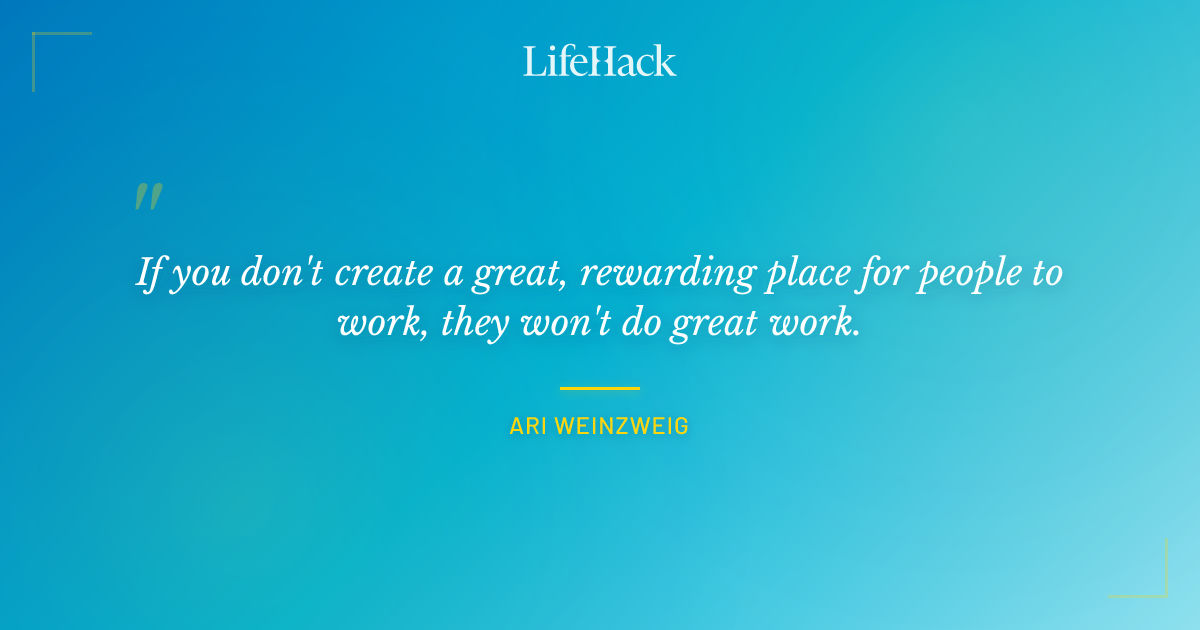 LifeHack

"

If you don't create a great, rewarding place for people to work, they won't do great work.

ARI WEINZWEIG